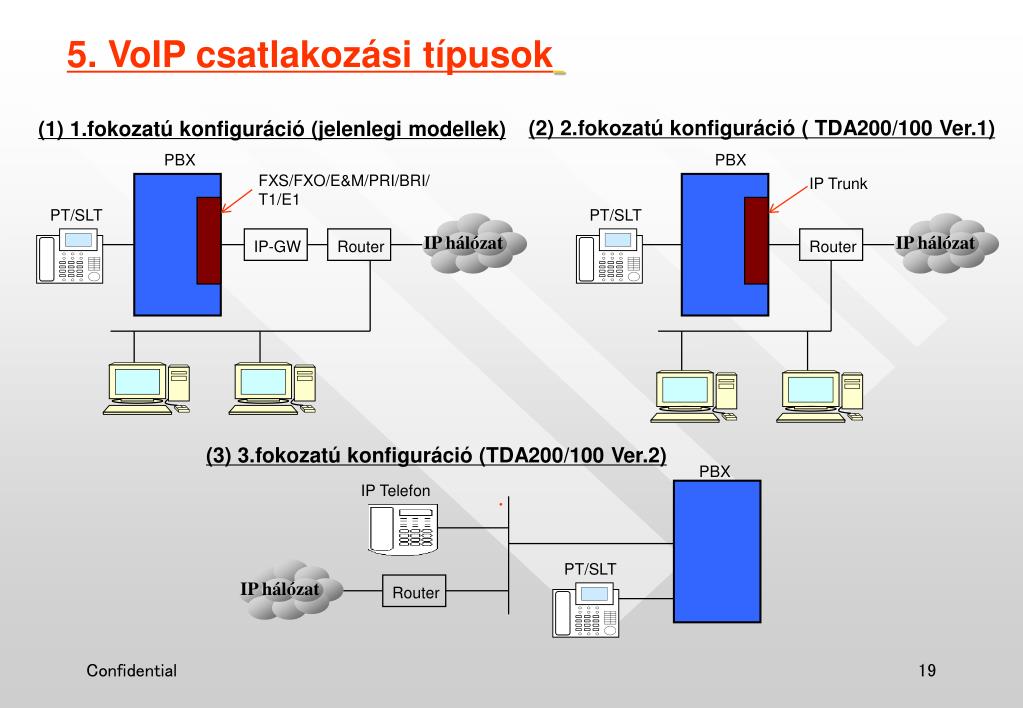 5. VoIP csatlakozási típusok

(1) 1.fokozatú konfiguráció (jelenlegi modellek)

PBX

FXS/FXO/E&M/PRI/BRI/ T1/E1

PT/SLT

IP-GW

Router

IP hálózat

(2) 2.fokozatú konfiguráció ( TDA200/100 Ver.1)

PBX

IP Trunk

PT/SLT

Router

IP hálózat

(3) 3.fokozatú konfiguráció (TDA200/100 Ver.2)

PBX

IP Telefon

PT/SLT

IP hálózat

Router

Confidential

19